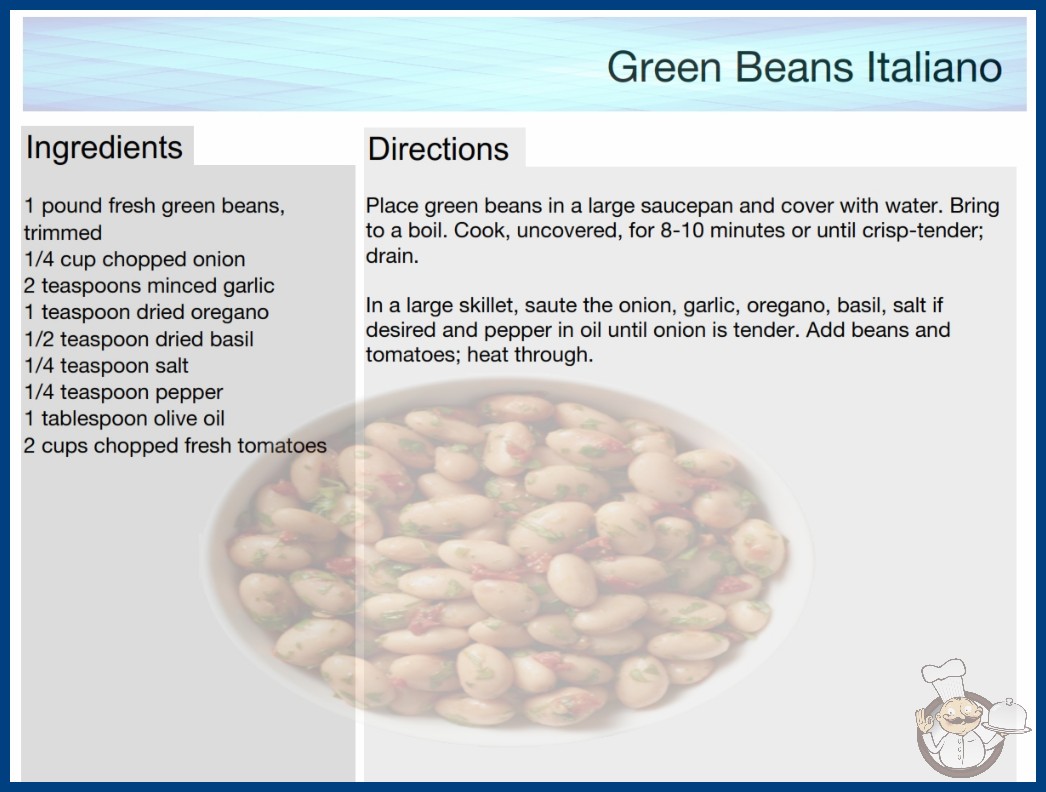 Green Beans Italiano

Ingredients

1 pound fresh green beans, trimmed
1/4 cup chopped onion
2 teaspoons minced garlic
1 teaspoon dried oregano
1/2 teaspoon dried basil
1/4 teaspoon salt
1/4 teaspoon pepper
1 tablespoon olive oil
2 cups chopped fresh tomatoes

Directions

Place green beans in a large saucepan and cover with water. Bring to a boil. Cook, uncovered, for 8-10 minutes or until crisp-tender; drain.

In a large skillet, saute the onion, garlic, oregano, basil, salt if desired and pepper in oil until onion is tender. Add beans and tomatoes; heat through.